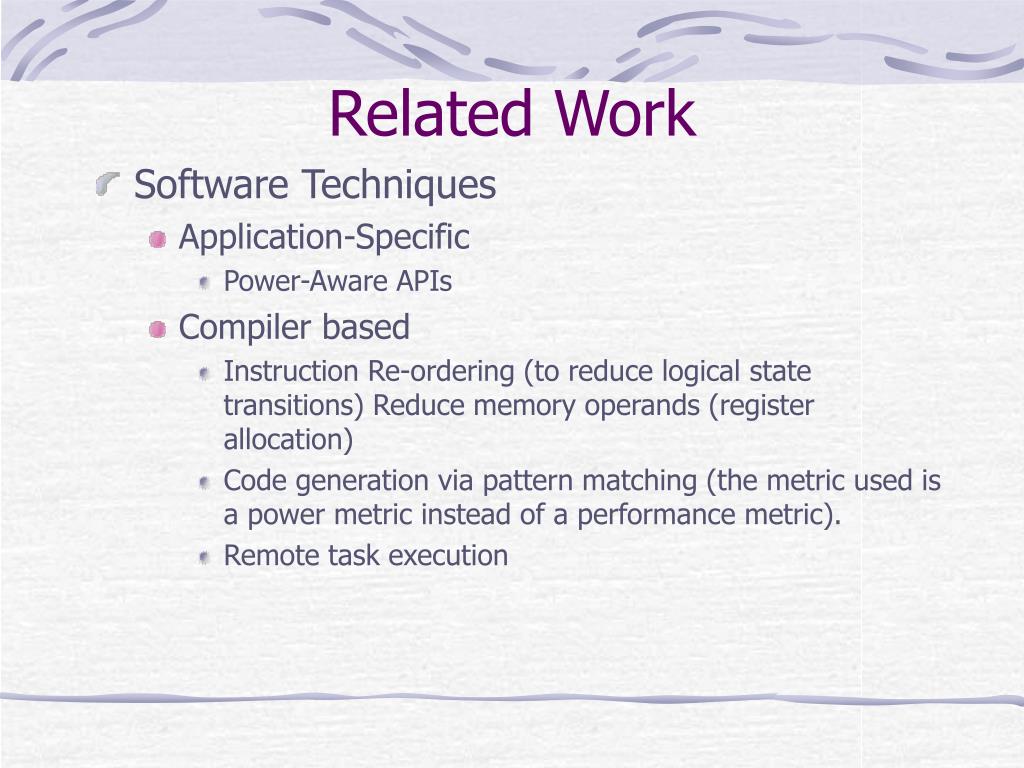 Related Work

Software Techniques

Application-Specific

Power-Aware APIs

Compiler based

Instruction Re-ordering (to reduce logical state transitions) Reduce memory operands (register allocation)

Code generation via pattern matching (the metric used is a power metric instead of a performance metric).

Remote task execution